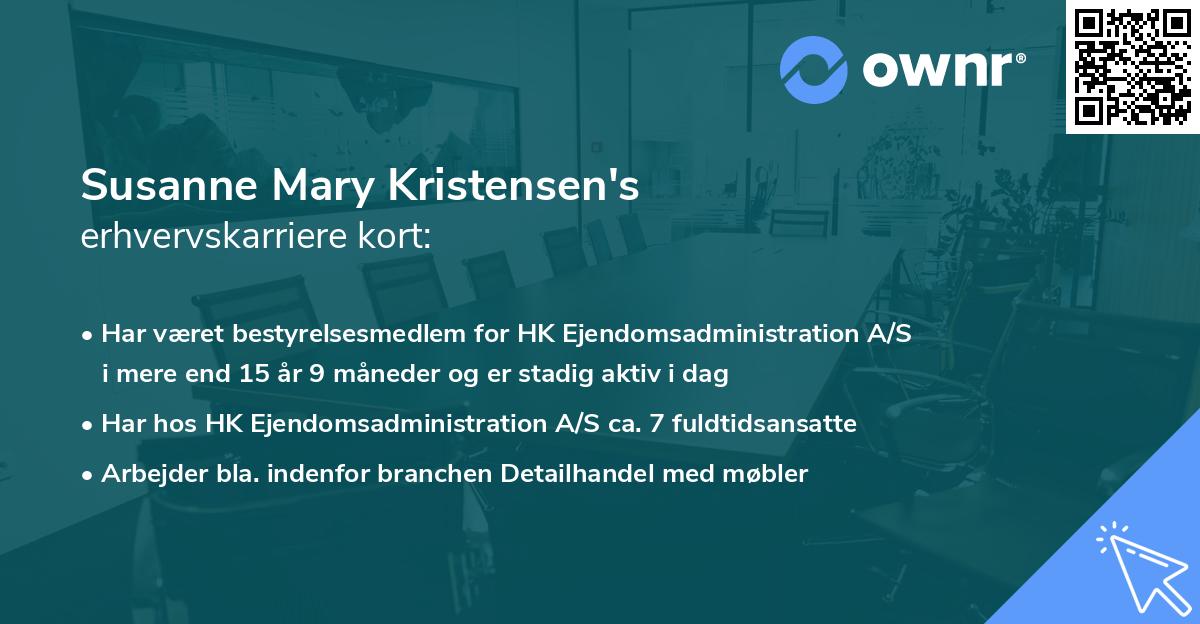 ownr®

Susanne Mary Kristensen's
erhvervskarriere kort:

• Har været bestyrelsesmedlem for HK Ejendomsadministration A/S i mere end 15 år 9 måneder og er stadig aktiv i dag

• Har hos HK Ejendomsadministration A/S ca. 7 fuldtidsansatte

• Arbejder bla. indenfor branchen Detailhandel med møbler